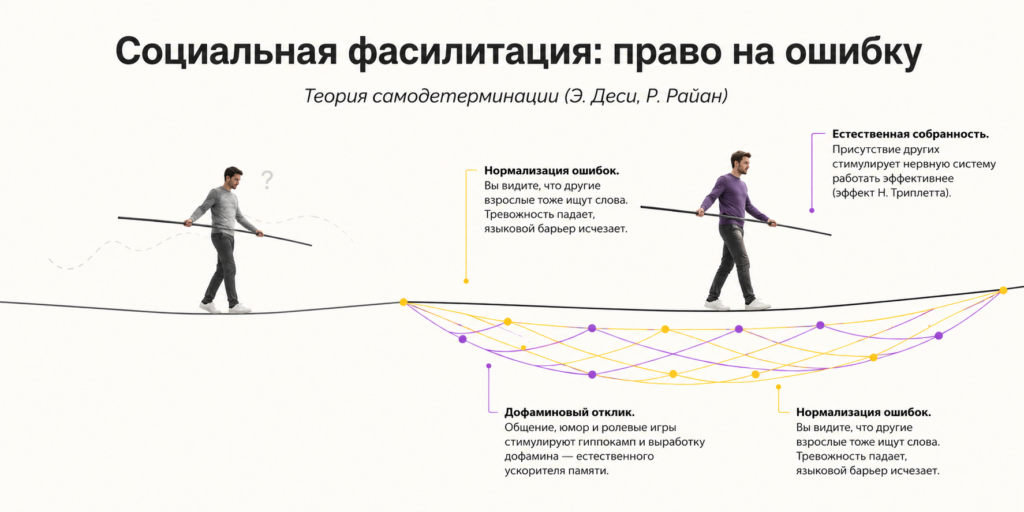 Социальная фасилитация: право на ошибку

Теория самодетерминации (Э. Деси, Р. Райан)

?

Нормализация ошибок.
Вы видите, что другие взрослые тоже ищут слова. Тревожность падает, языковой барьер исчезает.

Естественная собранность.
Присутствие других стимулирует нервную систему работать эффективнее (эффект Н. Триплетта).

Дофаминовый отклик.
Общение, юмор и ролевые игры стимулируют гиппокамп и выработку дофамина — естественного ускорителя памяти.

Нормализация ошибок.
Вы видите, что другие взрослые тоже ищут слова. Тревожность падает, языковой барьер исчезает.